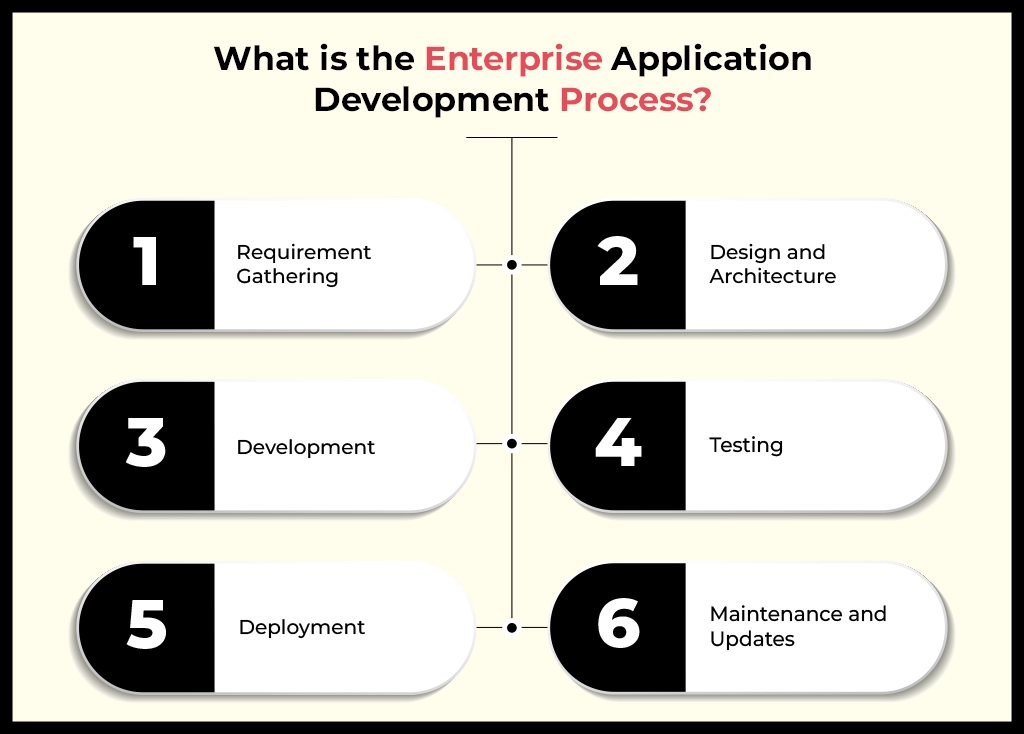 What is the Enterprise Application Development Process?

1 Requirement Gathering

2 Design and Architecture

3 Development

4 Testing

5 Deployment

6 Maintenance and Updates